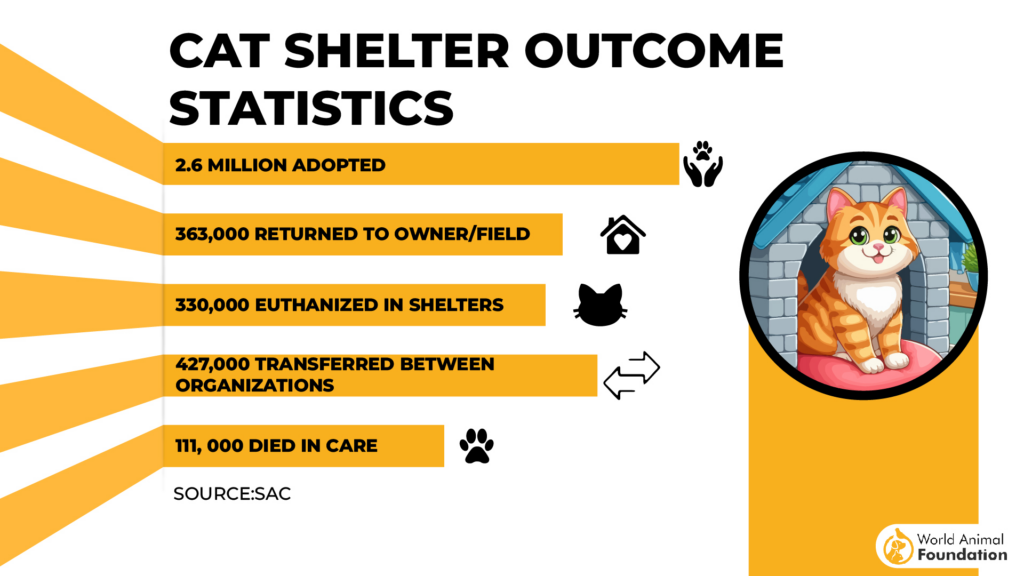 CAT SHELTER OUTCOME STATISTICS

2.6 MILLION ADOPTED

363,000 RETURNED TO OWNER/FIELD

330,000 EUTHANIZED IN SHELTERS

427,000 TRANSFERRED BETWEEN ORGANIZATIONS

111, 000 DIED IN CARE

SOURCE:SAC

World Animal Foundation